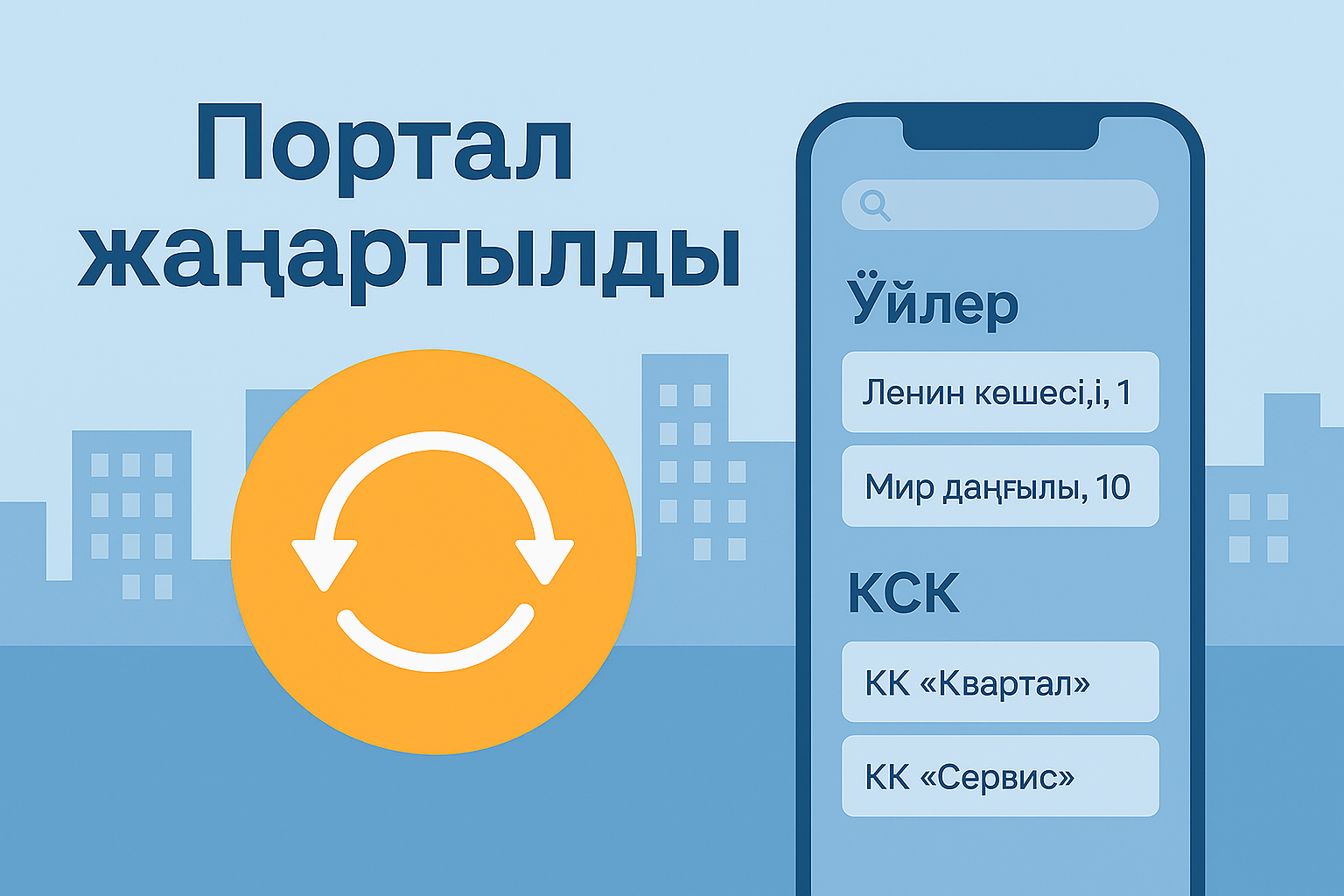 Портал жаңартылды

Үйлер

Ленин көшесі,і, 1

Мир даңғылы, 10

КСК

КК «Квартал»

КК «Сервис»